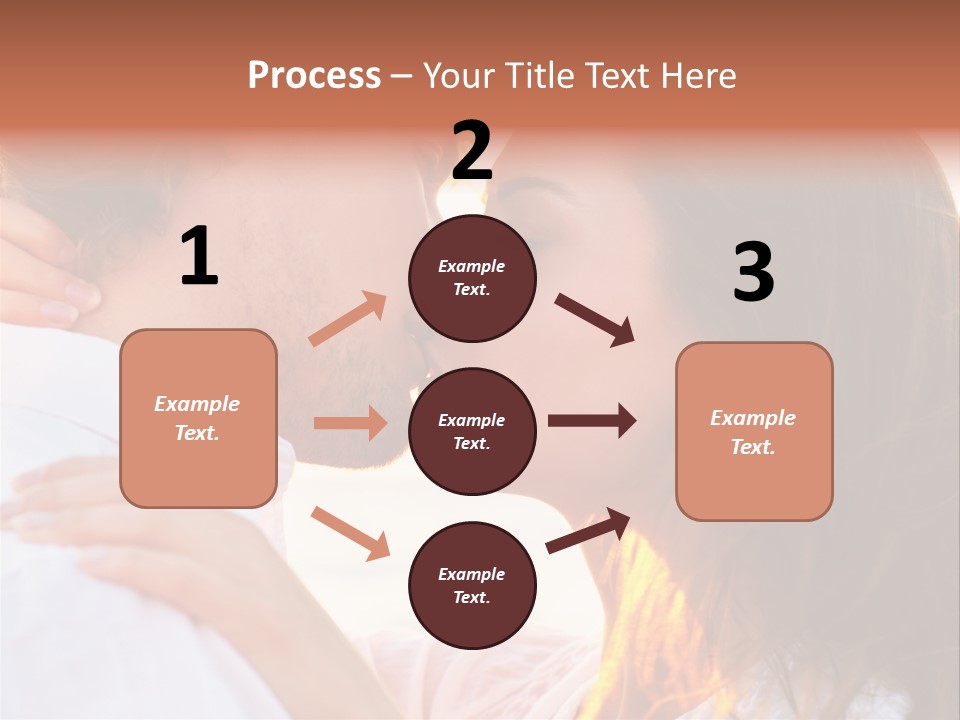 Process – Your Title Text Here

1

Example Text.

2

Example Text.

Example Text.

Example Text.

3

Example Text.